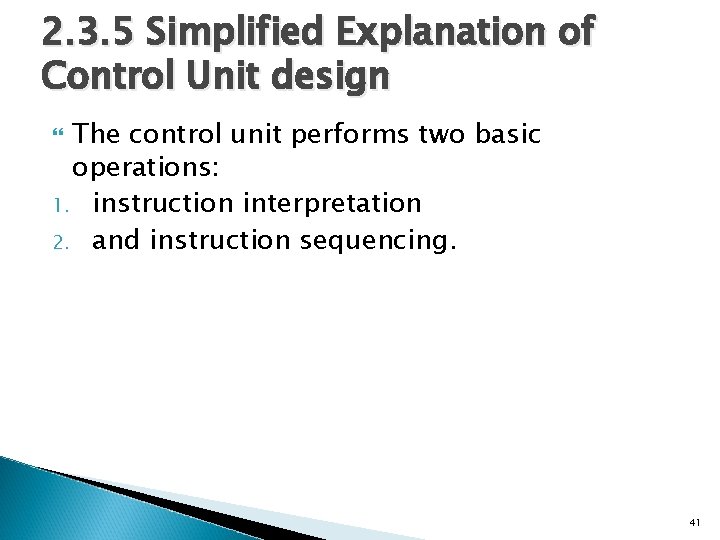 2.3.5 Simplified Explanation of Control Unit design

The control unit performs two basic operations:

1. instruction interpretation
2. and instruction sequencing.

41